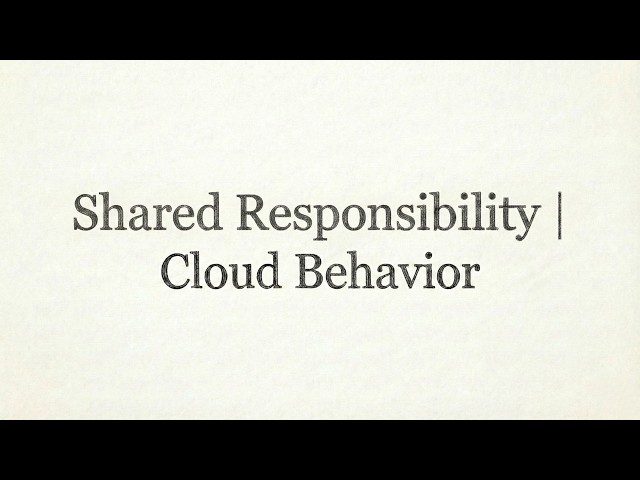 Shared Responsibility | Cloud Behavior